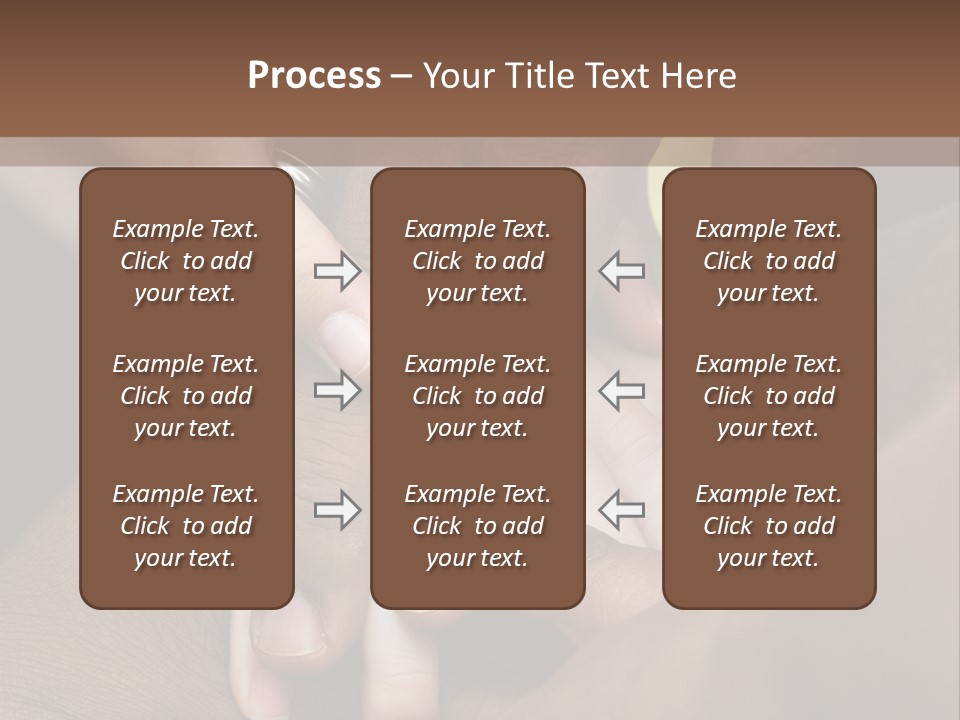 Process – Your Title Text Here

Example Text. Click to add your text.

Example Text. Click to add your text.

Example Text. Click to add your text.

Example Text. Click to add your text.

Example Text. Click to add your text.

Example Text. Click to add your text.

Example Text. Click to add your text.

Example Text. Click to add your text.

Example Text. Click to add your text.